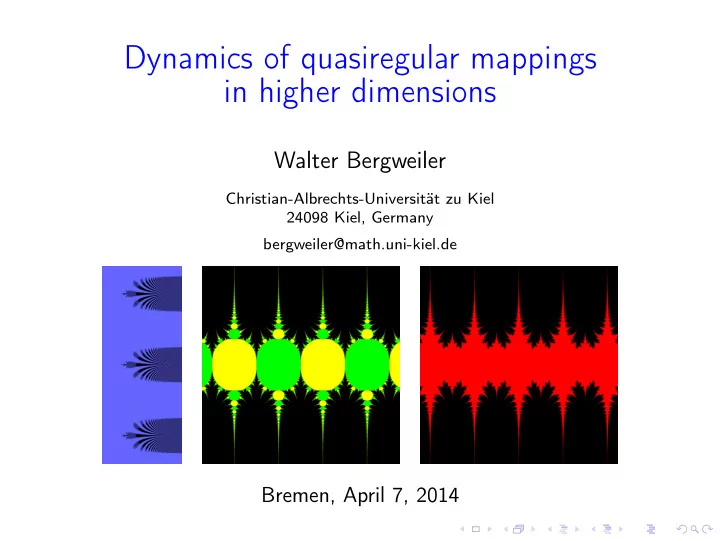 Dynamics of quasiregular mappings in higher dimensions

Walter Bergweiler

Christian-Albrechts-Universität zu Kiel
24098 Kiel, Germany

bergweiler@math.uni-kiel.de

Bremen, April 7, 2014